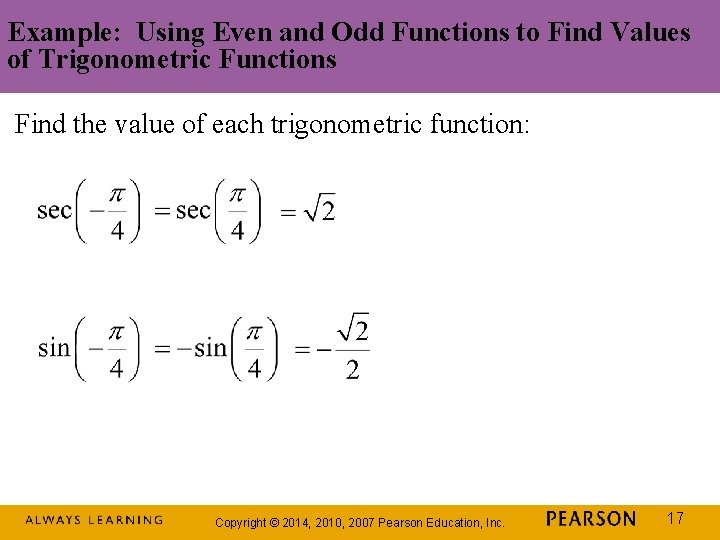 Example: Using Even and Odd Functions to Find Values of Trigonometric Functions

Find the value of each trigonometric function:

$\sec\left(-\frac{\pi}{4}\right) = \sec\left(\frac{\pi}{4}\right) = \sqrt{2}$

$\sin\left(-\frac{\pi}{4}\right) = -\sin\left(\frac{\pi}{4}\right) = -\frac{\sqrt{2}}{2}$

ALWAYS LEARNING Copyright © 2014, 2010, 2007 Pearson Education, Inc. PEARSON 17